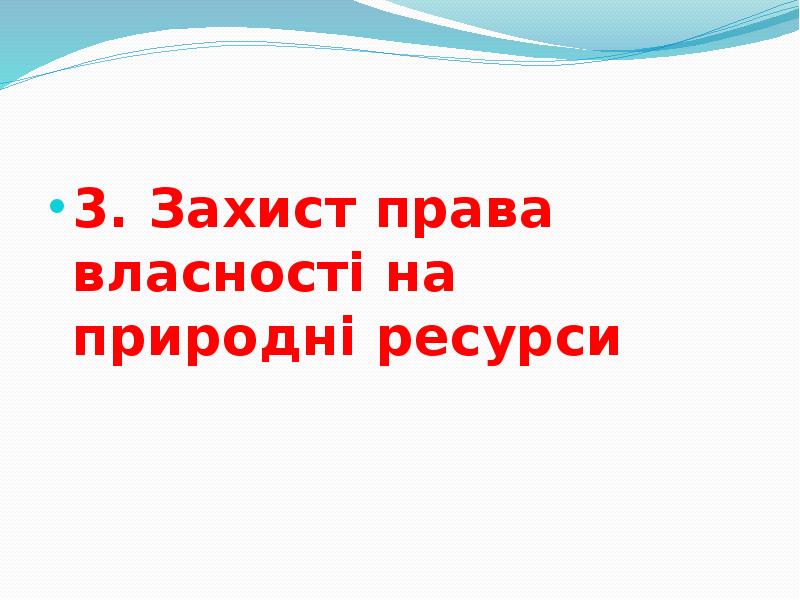 • 3. Захист права власності на природні ресурси